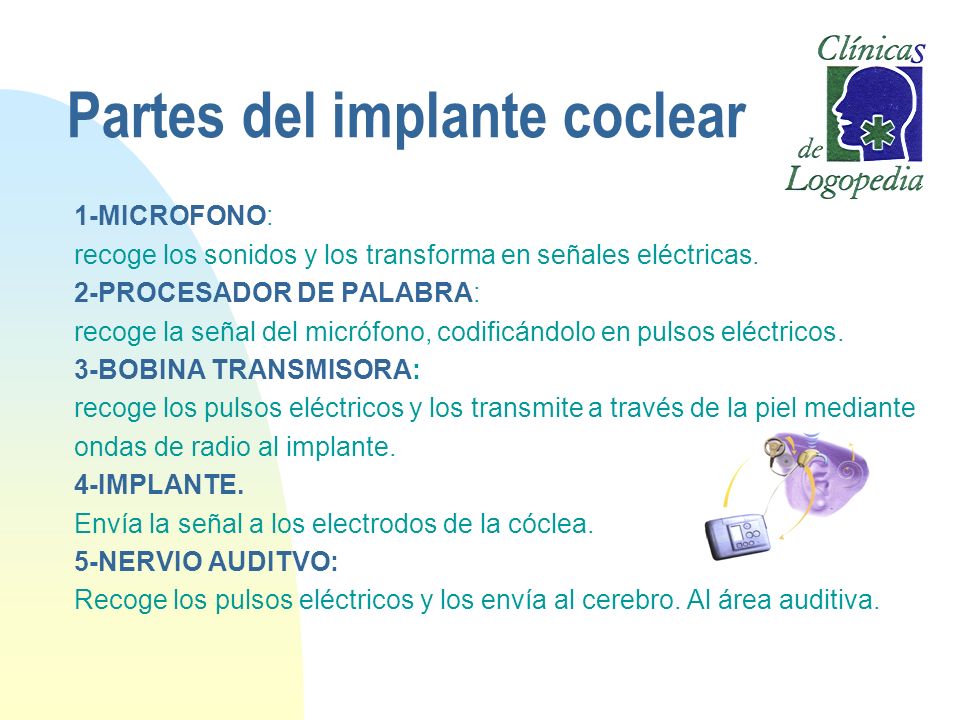 Partes del implante coclear

Clínicas de Logopedia

1-MICROFONO:
recoge los sonidos y los transforma en señales eléctricas.
2-PROCESADOR DE PALABRA:
recoge la señal del micrófono, codificándolo en pulsos eléctricos.
3-BOBINA TRANSMISORA:
recoge los pulsos eléctricos y los transmite a través de la piel mediante ondas de radio al implante.
4-IMPLANTE.
Envía la señal a los electrodos de la cóclea.
5-NERVIO AUDITVO:
Recoge los pulsos eléctricos y los envía al cerebro. Al área auditiva.